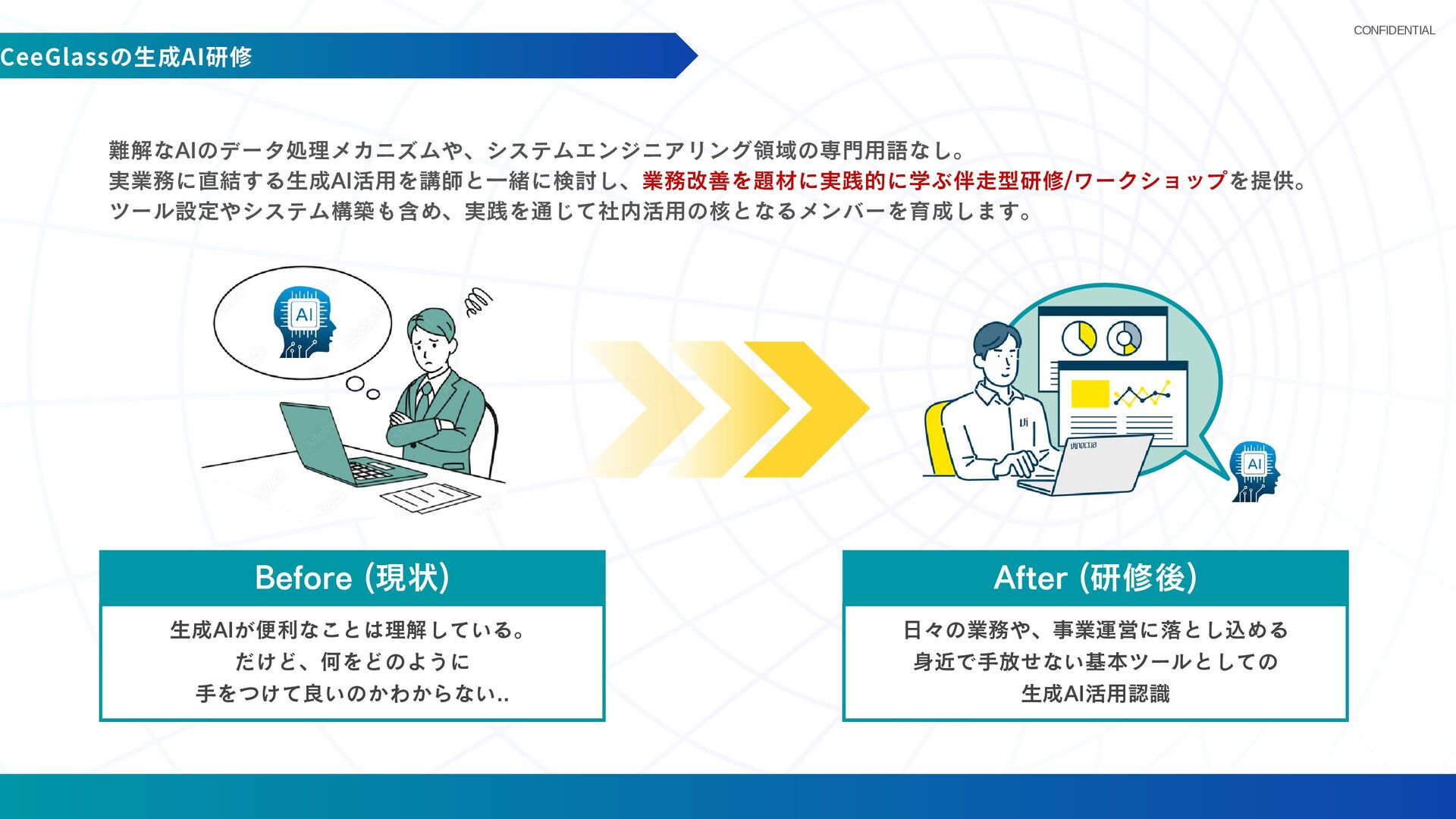 CONFIDENTIAL

CeeGlassの生成AI研修

難解なAIのデータ処理メカニズムや、システムエンジニアリング領域の専門用語なし。
実業務に直結する生成AI活用を講師と一緒に検討し、業務改善を題材に実践的に学ぶ伴走型研修/ワークショップを提供。
ツール設定やシステム構築も含め、実践を通じて社内活用の核となるメンバーを育成します。

AI

AI

Before (現状)

生成AIが便利なことは理解している。
だけど、何をどのように
手をつけて良いのかわからない..

After (研修後)

日々の業務や、事業運営に落とし込める
身近で手放せない基本ツールとしての
生成AI活用認識